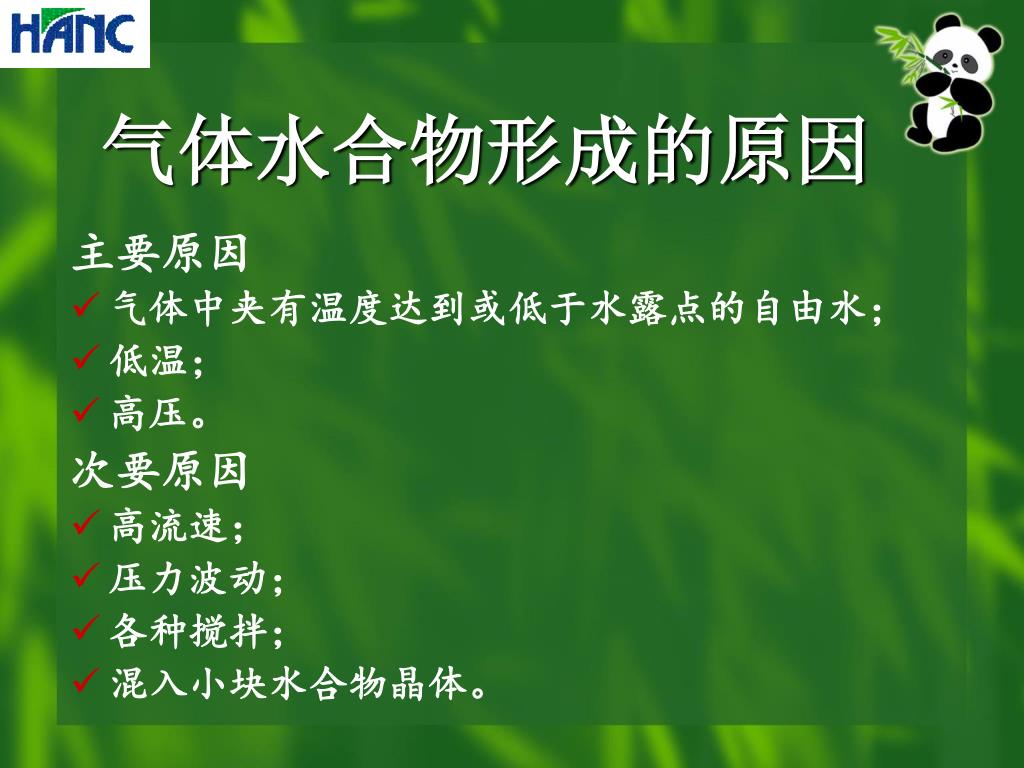 HANC

气体水合物形成的原因

主要原因
✓ 气体中夹有温度达到或低于水露点的自由水;
✓ 低温;
✓ 高压。

次要原因
✓ 高流速;
✓ 压力波动;
✓ 各种搅拌;
✓ 混入小块水合物晶体。